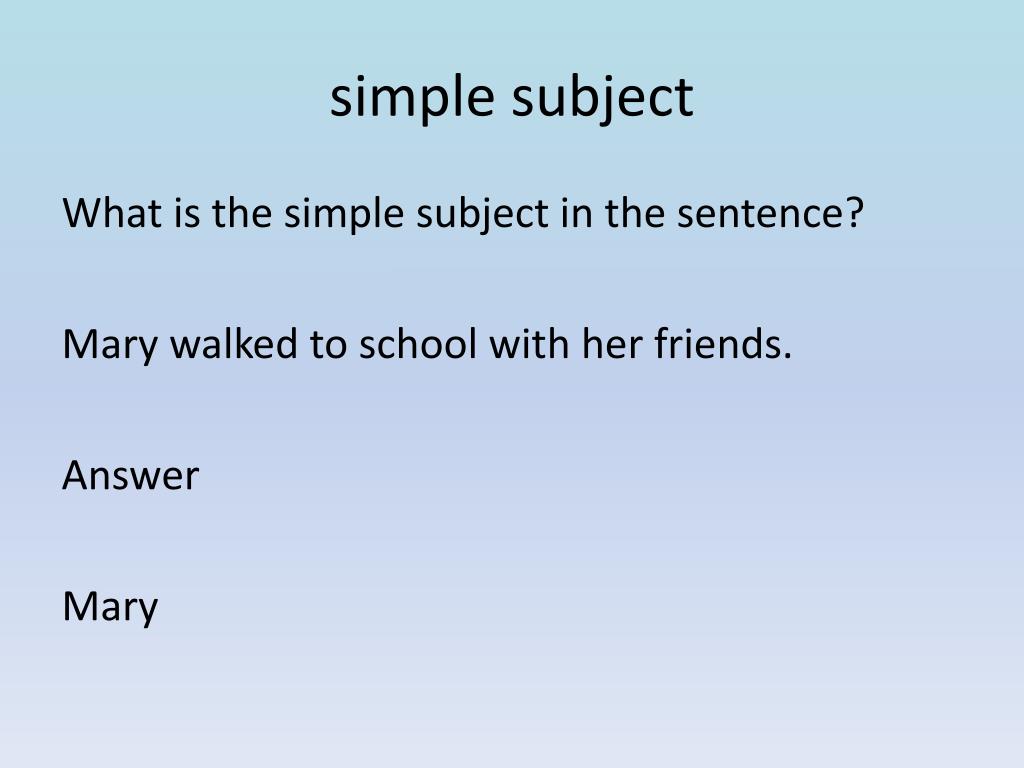 simple subject

What is the simple subject in the sentence?

Mary walked to school with her friends.

Answer

Mary